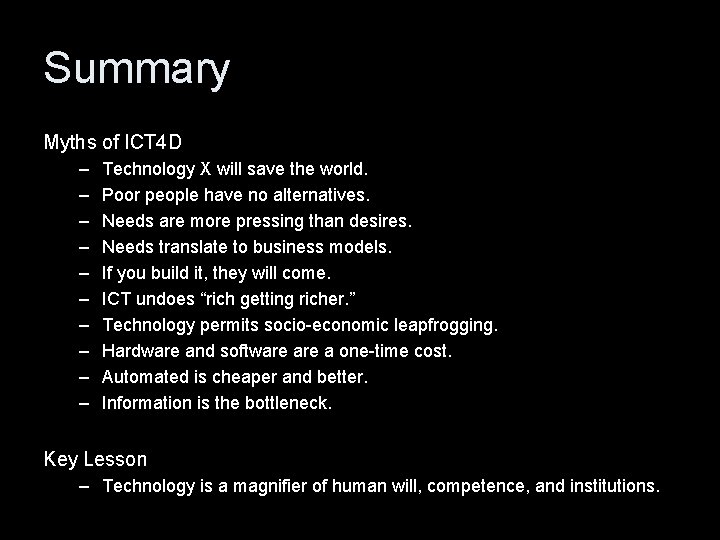 Summary

Myths of ICT4D
– Technology X will save the world.
– Poor people have no alternatives.
– Needs are more pressing than desires.
– Needs translate to business models.
– If you build it, they will come.
– ICT undoes “rich getting richer.”
– Technology permits socio-economic leapfrogging.
– Hardware and software are a one-time cost.
– Automated is cheaper and better.
– Information is the bottleneck.

Key Lesson
– Technology is a magnifier of human will, competence, and institutions.